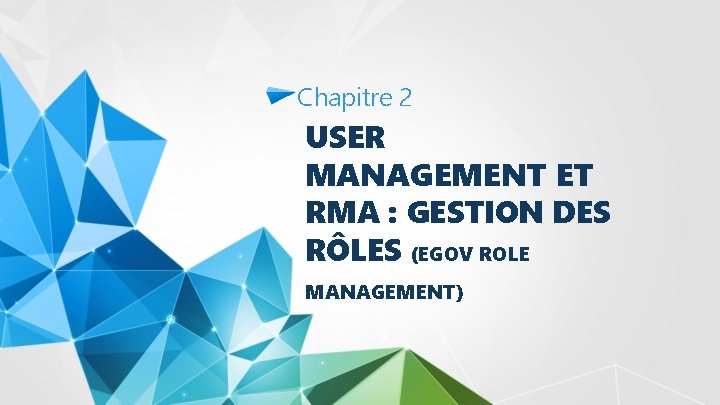 Chapitre 2

USER MANAGEMENT ET RMA : GESTION DES RÔLES (EGOV ROLE MANAGEMENT)